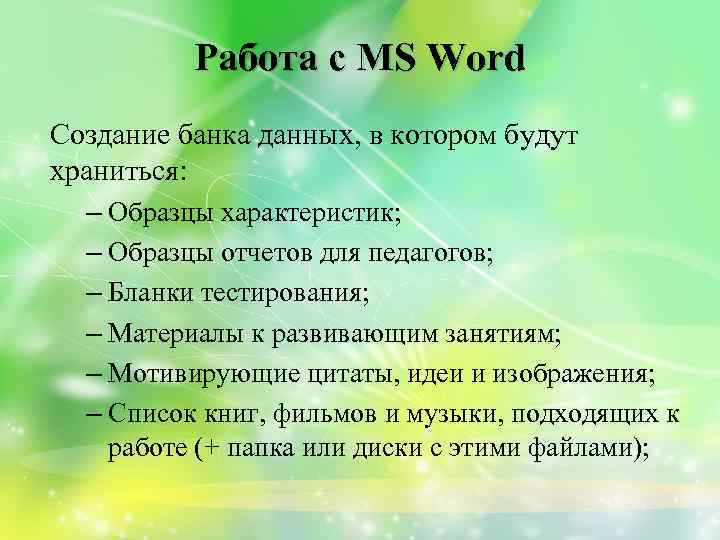 Работа с MS Word

Создание банка данных, в котором будут храниться:

– Образцы характеристик;
– Образцы отчетов для педагогов;
– Бланки тестирования;
– Материалы к развивающим занятиям;
– Мотивирующие цитаты, идеи и изображения;
– Список книг, фильмов и музыки, подходящих к работе (+ папка или диски с этими файлами);